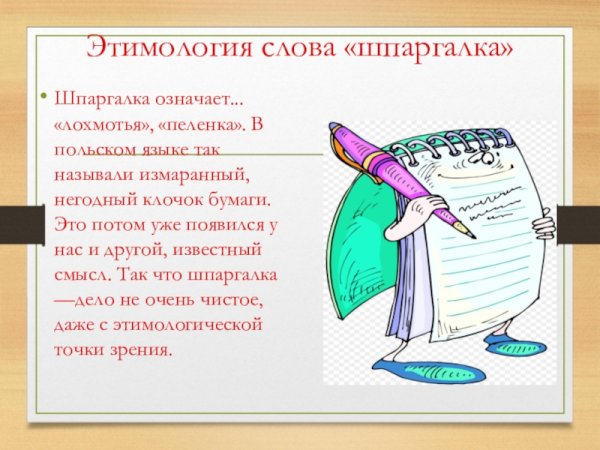 Этимология слова «шпаргалка»

• Шпаргалка означает... «лохмотья», «пеленка». В польском языке так называли измаранный, негодный клочок бумаги. Это потом уже появился у нас и другой, известный смысл. Так что шпаргалка —дело не очень чистое, даже с этимологической точки зрения.